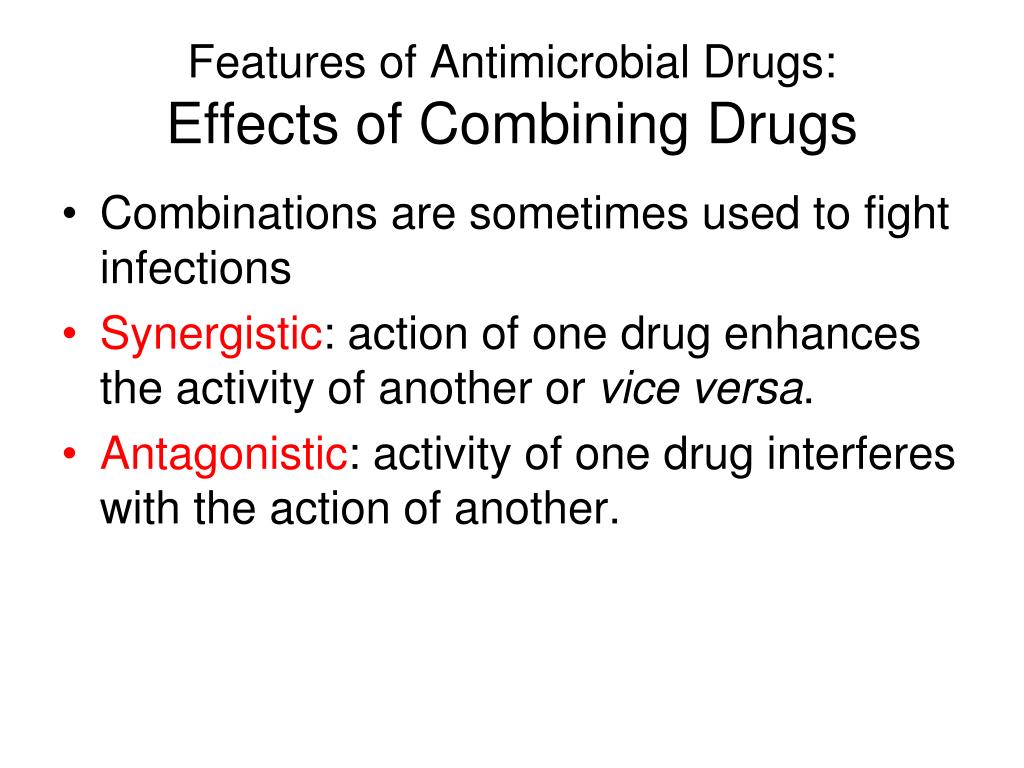 Features of Antimicrobial Drugs:
Effects of Combining Drugs

• Combinations are sometimes used to fight infections
• Synergistic: action of one drug enhances the activity of another or vice versa.
• Antagonistic: activity of one drug interferes with the action of another.